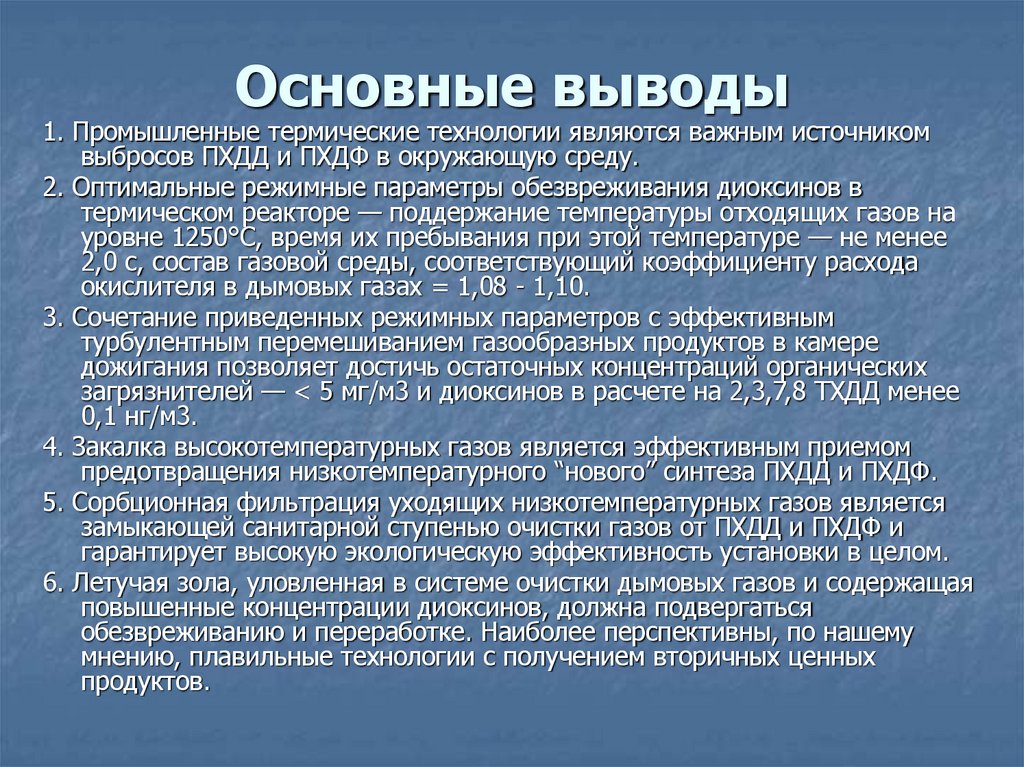 Основные выводы

1. Промышленные термические технологии являются важным источником выбросов ПХДД и ПХДФ в окружающую среду.

2. Оптимальные режимные параметры обезвреживания диоксинов в термическом реакторе — поддержание температуры отходящих газов на уровне 1250°С, время их пребывания при этой температуре — не менее 2,0 с, состав газовой среды, соответствующий коэффициенту расхода окислителя в дымовых газах = 1,08 - 1,10.

3. Сочетание приведенных режимных параметров с эффективным турбулентным перемешиванием газообразных продуктов в камере дожигания позволяет достичь остаточных концентраций органических загрязнителей — < 5 мг/м3 и диоксинов в расчете на 2,3,7,8 ТХДД менее 0,1 нг/м3.

4. Закалка высокотемпературных газов является эффективным приемом предотвращения низкотемпературного “нового” синтеза ПХДД и ПХДФ.

5. Сорбционная фильтрация уходящих низкотемпературных газов является замыкающей санитарной ступенью очистки газов от ПХДД и ПХДФ и гарантирует высокую экологическую эффективность установки в целом.

6. Летучая зола, уловленная в системе очистки дымовых газов и содержащая повышенные концентрации диоксинов, должна подвергаться обезвреживанию и переработке. Наиболее перспективны, по нашему мнению, плавильные технологии с получением вторичных ценных продуктов.